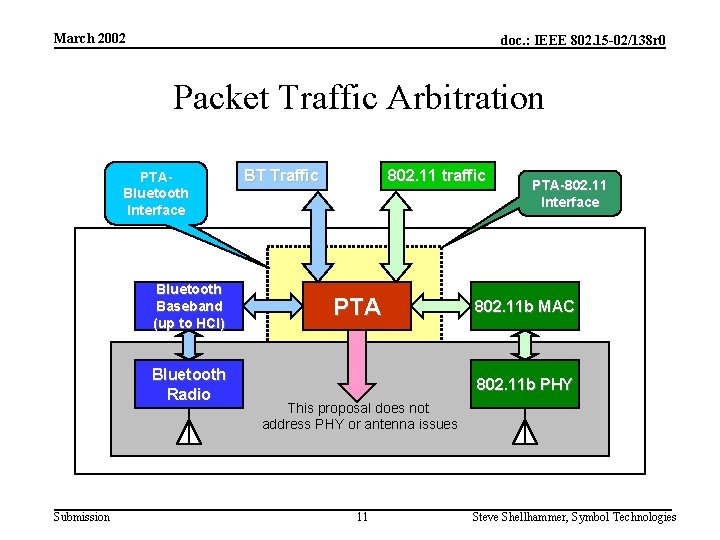 March 2002

doc.: IEEE 802.15-02/138r0

Packet Traffic Arbitration

PTA-Bluetooth Interface

BT Traffic

802.11 traffic

PTA-802.11 Interface

Bluetooth Baseband (up to HCI)

PTA

802.11b MAC

Bluetooth Radio

802.11b PHY

This proposal does not address PHY or antenna issues

Submission

11

Steve Shellhammer, Symbol Technologies